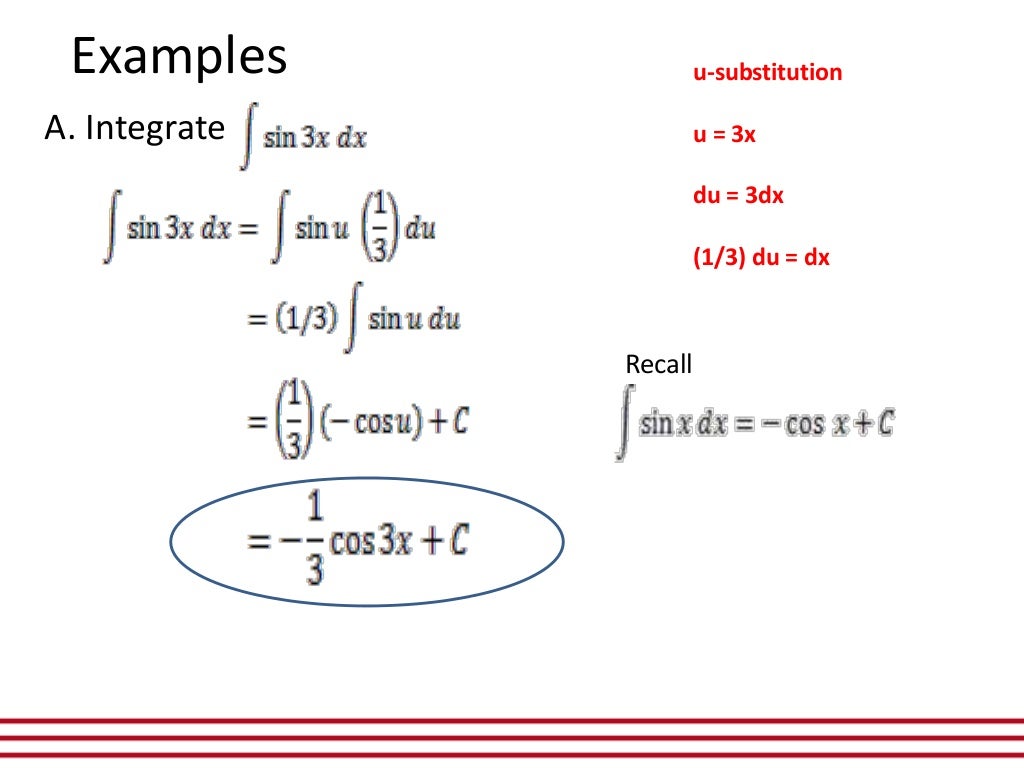 Examples

A. Integrate $\int \sin 3x \, dx$

$\int \sin 3x \, dx = \int \sin u \left(\frac{1}{3}\right) du$

$= (1/3) \int \sin u \, du$

$= \left(\frac{1}{3}\right)(-\cos u) + C$

$= -\frac{1}{3}\cos 3x + C$

u-substitution

u = 3x

du = 3dx

(1/3) du = dx

Recall

$\int \sin x \, dx = -\cos x + C$